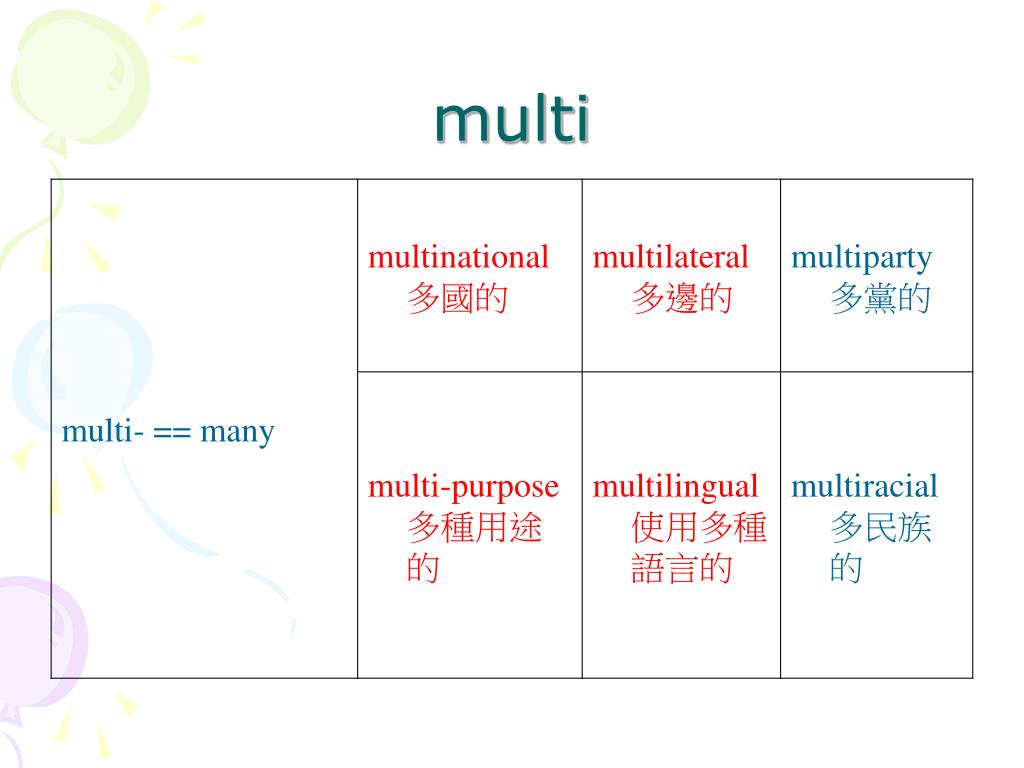 multi

| multi- == many | multinational 多國的 | multilateral 多邊的 | multiparty 多黨的 |
|---|---|---|---|
| | multi-purpose 多種用途的 | multilingual 使用多種語言的 | multiracial 多民族的 |